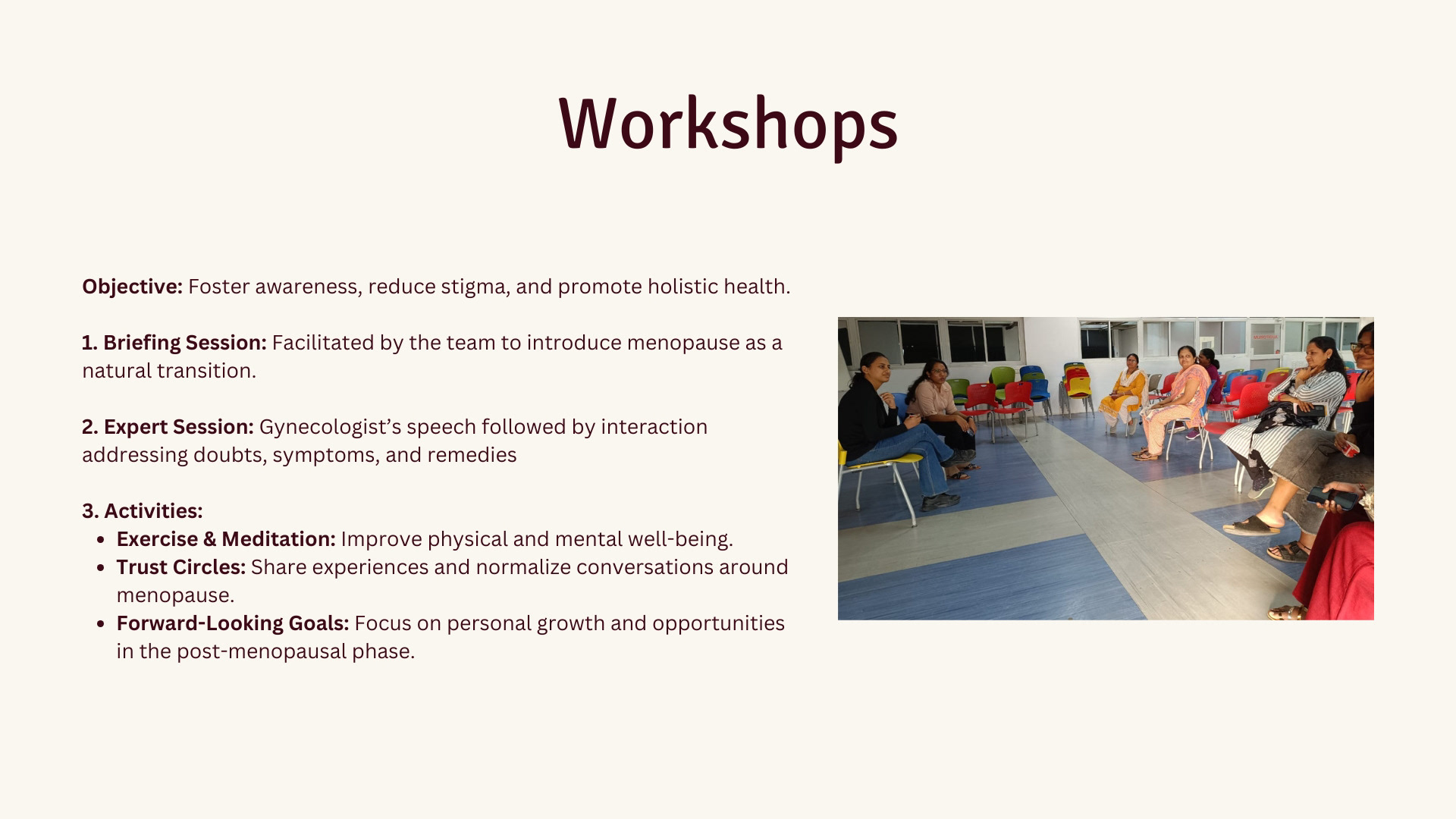 Workshops

Objective: Foster awareness, reduce stigma, and promote holistic health.

1. Briefing Session: Facilitated by the team to introduce menopause as a natural transition.

2. Expert Session: Gynecologist’s speech followed by interaction addressing doubts, symptoms, and remedies

3. Activities:
- Exercise & Meditation: Improve physical and mental well-being.
- Trust Circles: Share experiences and normalize conversations around menopause.
- Forward-Looking Goals: Focus on personal growth and opportunities in the post-menopausal phase.